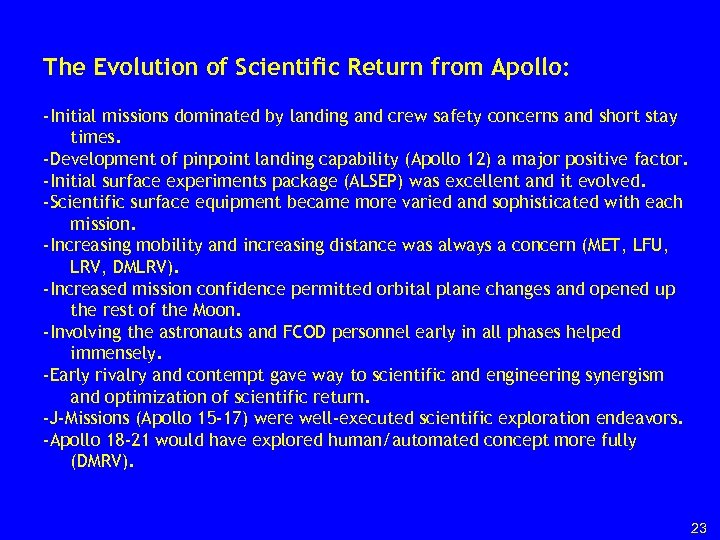 The Evolution of Scientific Return from Apollo:

-Initial missions dominated by landing and crew safety concerns and short stay times.
-Development of pinpoint landing capability (Apollo 12) a major positive factor.
-Initial surface experiments package (ALSEP) was excellent and it evolved.
-Scientific surface equipment became more varied and sophisticated with each mission.
-Increasing mobility and increasing distance was always a concern (MET, LFU, LRV, DMLRV).
-Increased mission confidence permitted orbital plane changes and opened up the rest of the Moon.
-Involving the astronauts and FCOD personnel early in all phases helped immensely.
-Early rivalry and contempt gave way to scientific and engineering synergism and optimization of scientific return.
-J-Missions (Apollo 15-17) were well-executed scientific exploration endeavors.
-Apollo 18-21 would have explored human/automated concept more fully (DMRV).

23